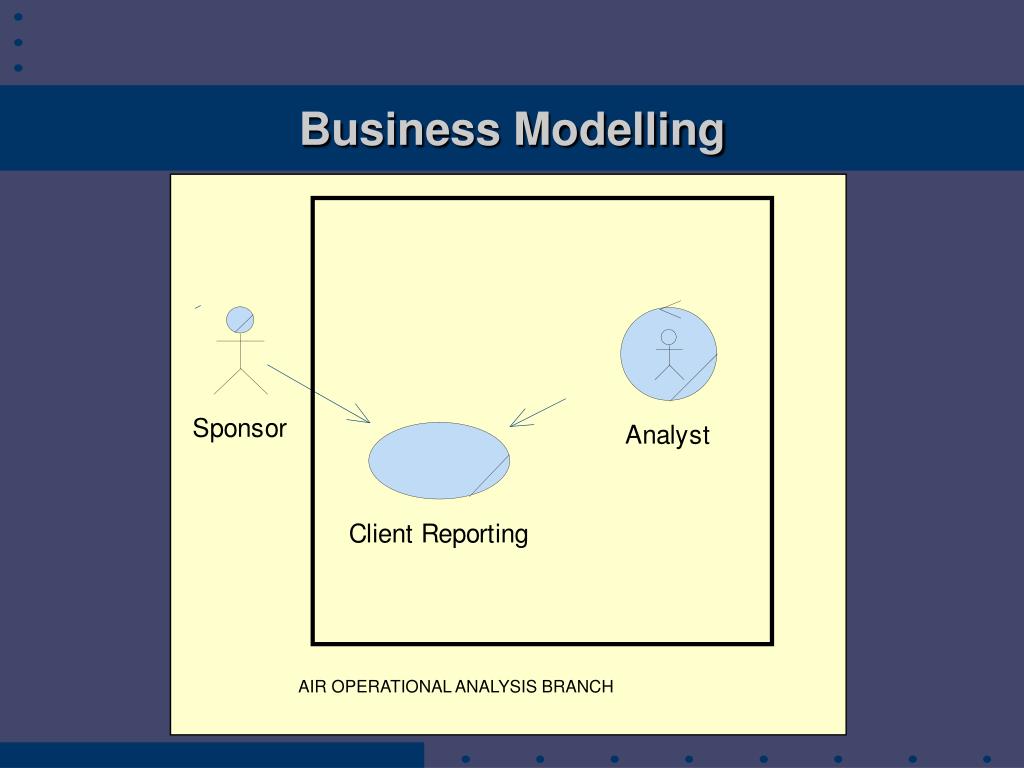 Business Modelling

Sponsor

Analyst

Client Reporting

AIR OPERATIONAL ANALYSIS BRANCH